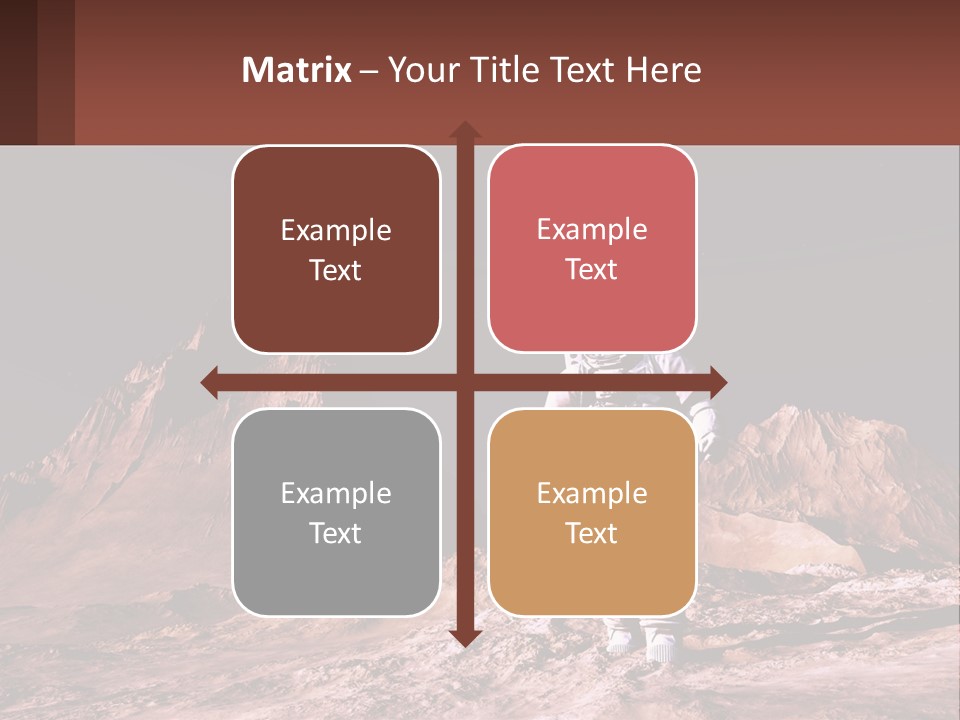 Matrix – Your Title Text Here

Example Text

Example Text

Example Text

Example Text